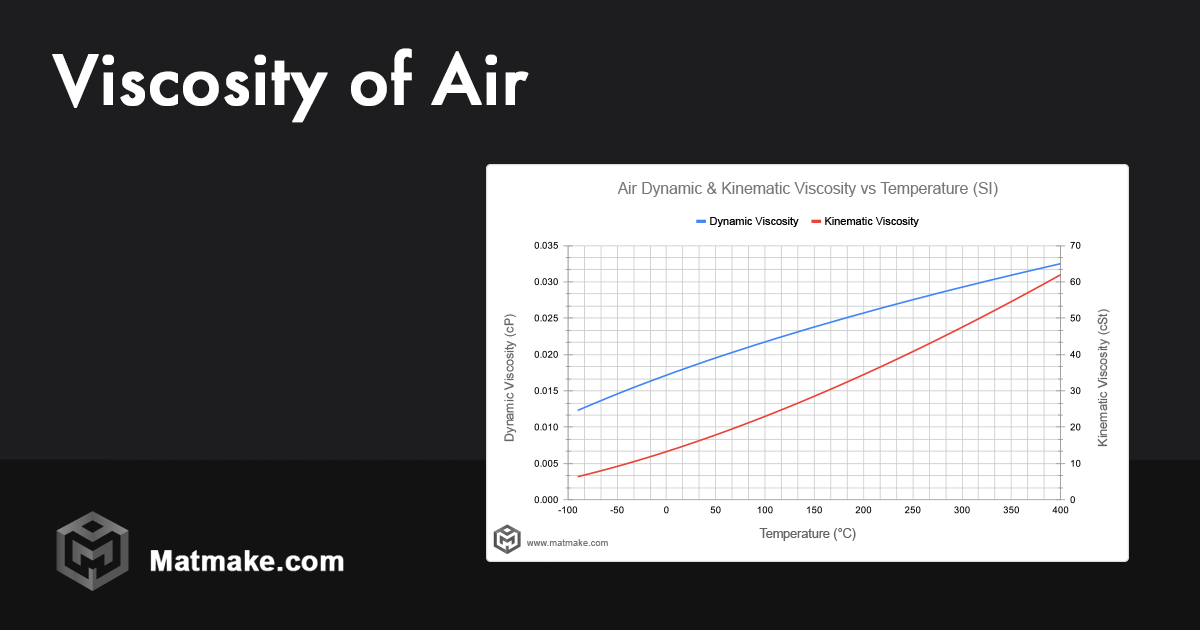 Viscosity of Air

Air Dynamic & Kinematic Viscosity vs Temperature (SI)

Dynamic Viscosity   Kinematic Viscosity

Dynamic Viscosity (cP)

0.035
0.030
0.025
0.020
0.015
0.010
0.005
0.000

Kinematic Viscosity (cSt)

70
60
50
40
30
20
10
0

-100 -50 0 50 100 150 200 250 300 350 400

Temperature (°C)

www.matmake.com

Matmake.com